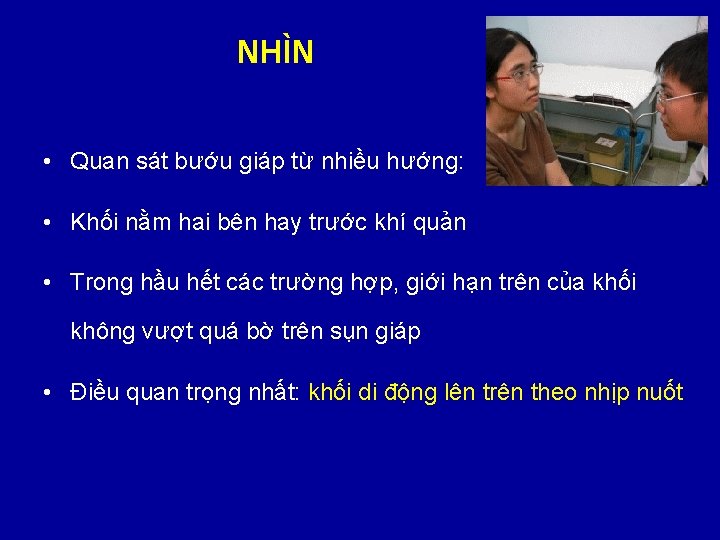 NHÌN

• Quan sát bướu giáp từ nhiều hướng:

• Khối nằm hai bên hay trước khí quản

• Trong hầu hết các trường hợp, giới hạn trên của khối không vượt quá bờ trên sụn giáp

• Điều quan trọng nhất: khối di động lên trên theo nhịp nuốt